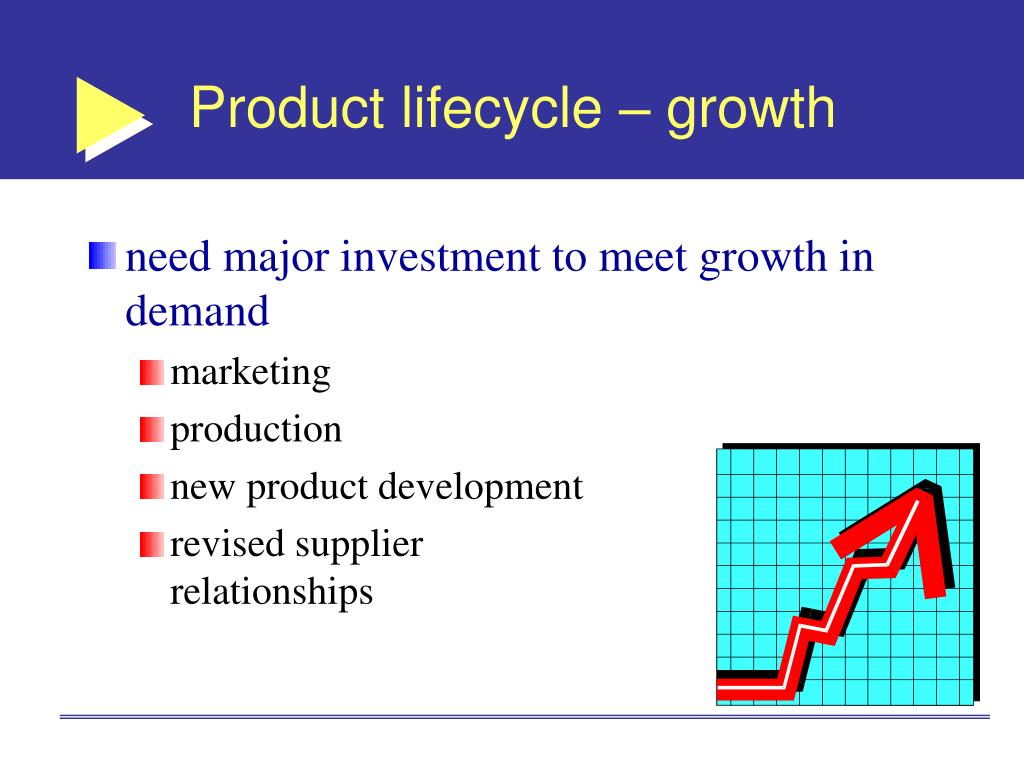 Product lifecycle – growth

need major investment to meet growth in demand

marketing

production

new product development

revised supplier relationships